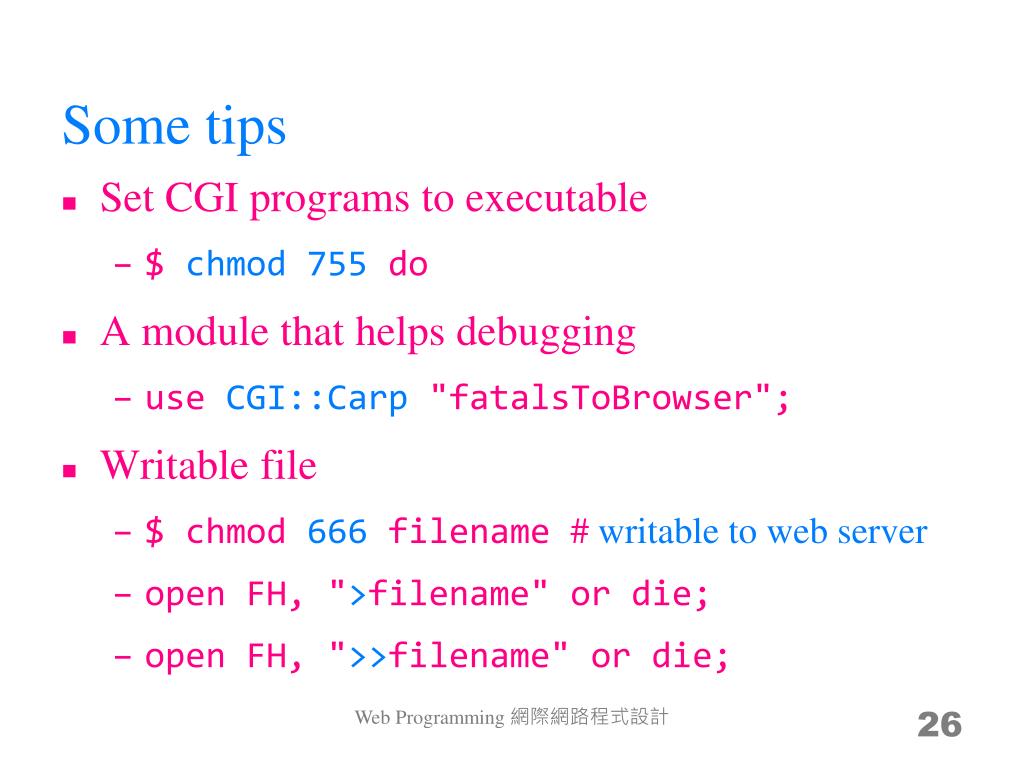 Some tips

- Set CGI programs to executable
  – $ chmod 755 do
- A module that helps debugging
  – use CGI::Carp "fatalsToBrowser";
- Writable file
  – $ chmod 666 filename # writable to web server
  – open FH, ">filename" or die;
  – open FH, ">>filename" or die;

Web Programming 網際網路程式設計

26